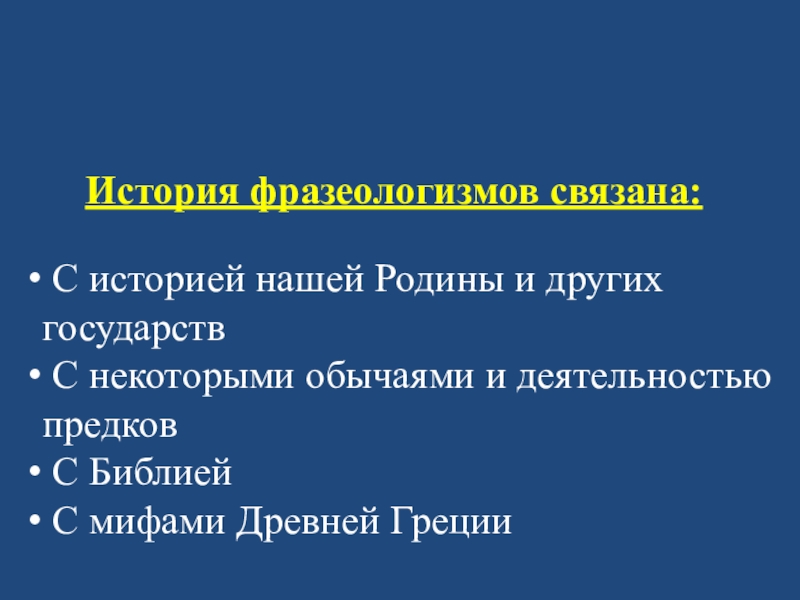 История фразеологизмов связана:

• С историей нашей Родины и других государств
• С некоторыми обычаями и деятельностью предков
• С Библией
• С мифами Древней Греции